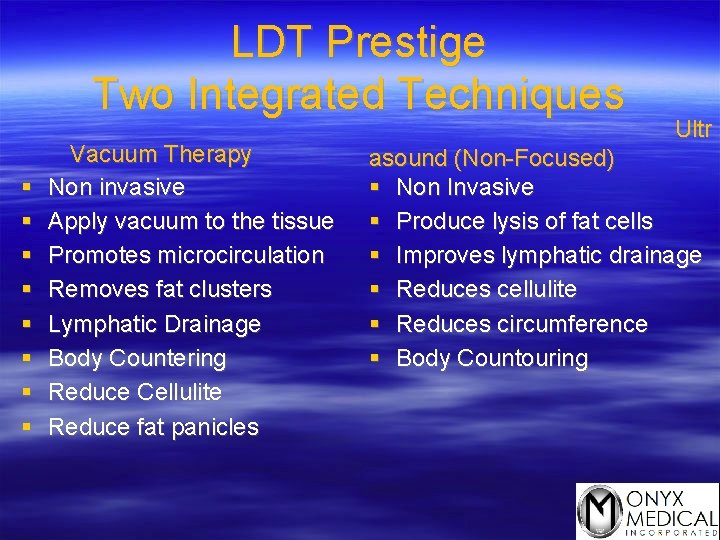 LDT Prestige
Two Integrated Techniques

Vacuum Therapy
▪ Non invasive
▪ Apply vacuum to the tissue
▪ Promotes microcirculation
▪ Removes fat clusters
▪ Lymphatic Drainage
▪ Body Countering
▪ Reduce Cellulite
▪ Reduce fat panicles

Ultr
asound (Non-Focused)
▪ Non Invasive
▪ Produce lysis of fat cells
▪ Improves lymphatic drainage
▪ Reduces cellulite
▪ Reduces circumference
▪ Body Countouring

ONYX
MEDICAL
INCORPORATED